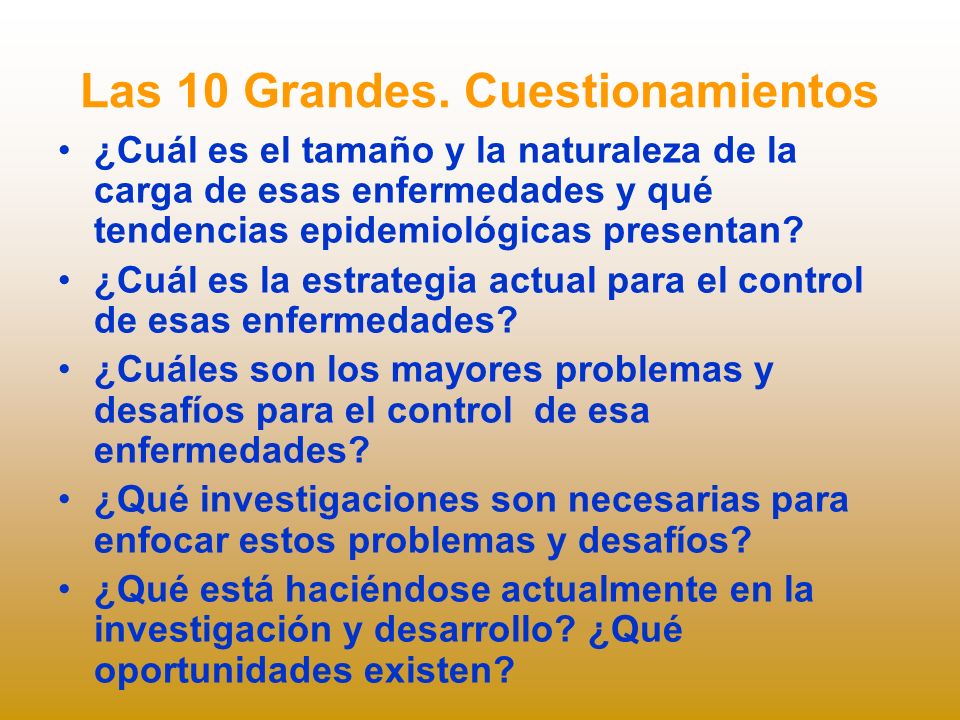 Las 10 Grandes. Cuestionamientos

• ¿Cuál es el tamaño y la naturaleza de la carga de esas enfermedades y qué tendencias epidemiológicas presentan?
• ¿Cuál es la estrategia actual para el control de esas enfermedades?
• ¿Cuáles son los mayores problemas y desafíos para el control de esa enfermedades?
• ¿Qué investigaciones son necesarias para enfocar estos problemas y desafíos?
• ¿Qué está haciéndose actualmente en la investigación y desarrollo? ¿Qué oportunidades existen?